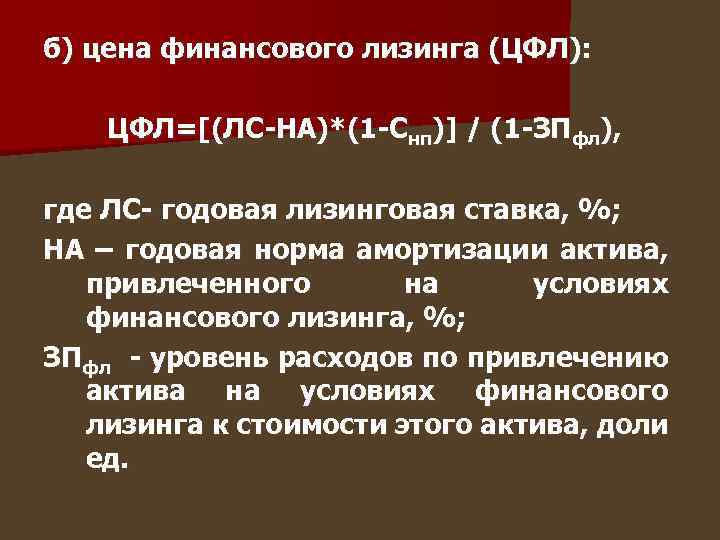 б) цена финансового лизинга (ЦФЛ):

$ЦФЛ=[(ЛС-НА)*(1-С_{нп})] / (1-ЗП_{фл})$,

где ЛС- годовая лизинговая ставка, %;

НА – годовая норма амортизации актива, привлеченного на условиях финансового лизинга, %;

$ЗП_{фл}$ - уровень расходов по привлечению актива на условиях финансового лизинга к стоимости этого актива, доли ед.